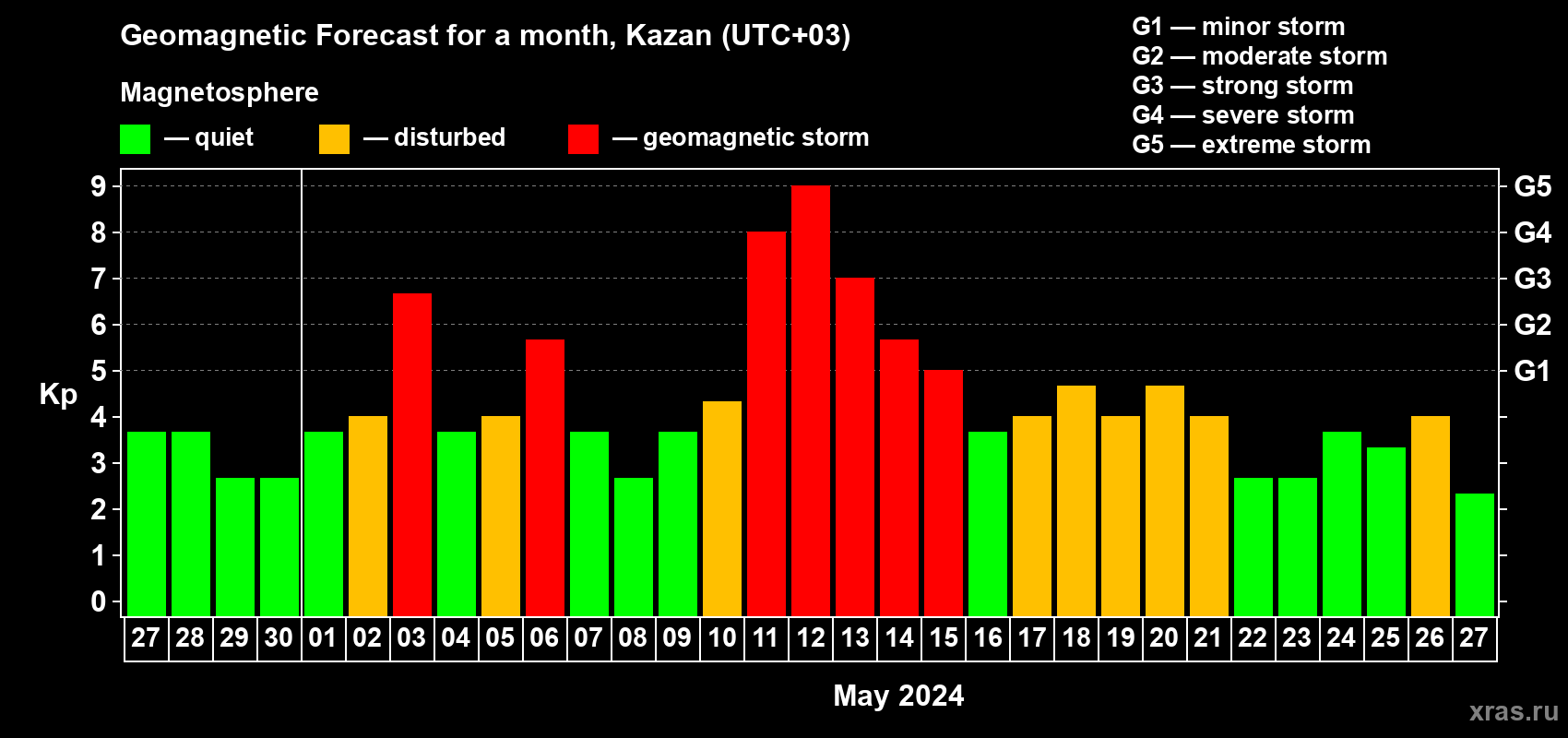 Geomagnetic Forecast for a month, Kazan (UTC+03)

Magnetosphere

— quiet — disturbed — geomagnetic storm

G1 — minor storm
G2 — moderate storm
G3 — strong storm
G4 — severe storm
G5 — extreme storm

Kp

9
8
7
6
5
4
3
2
1
0

G5
G4
G3
G2
G1

27 28 29 30 01 02 03 04 05 06 07 08 09 10 11 12 13 14 15 16 17 18 19 20 21 22 23 24 25 26 27

May 2024

xras.ru